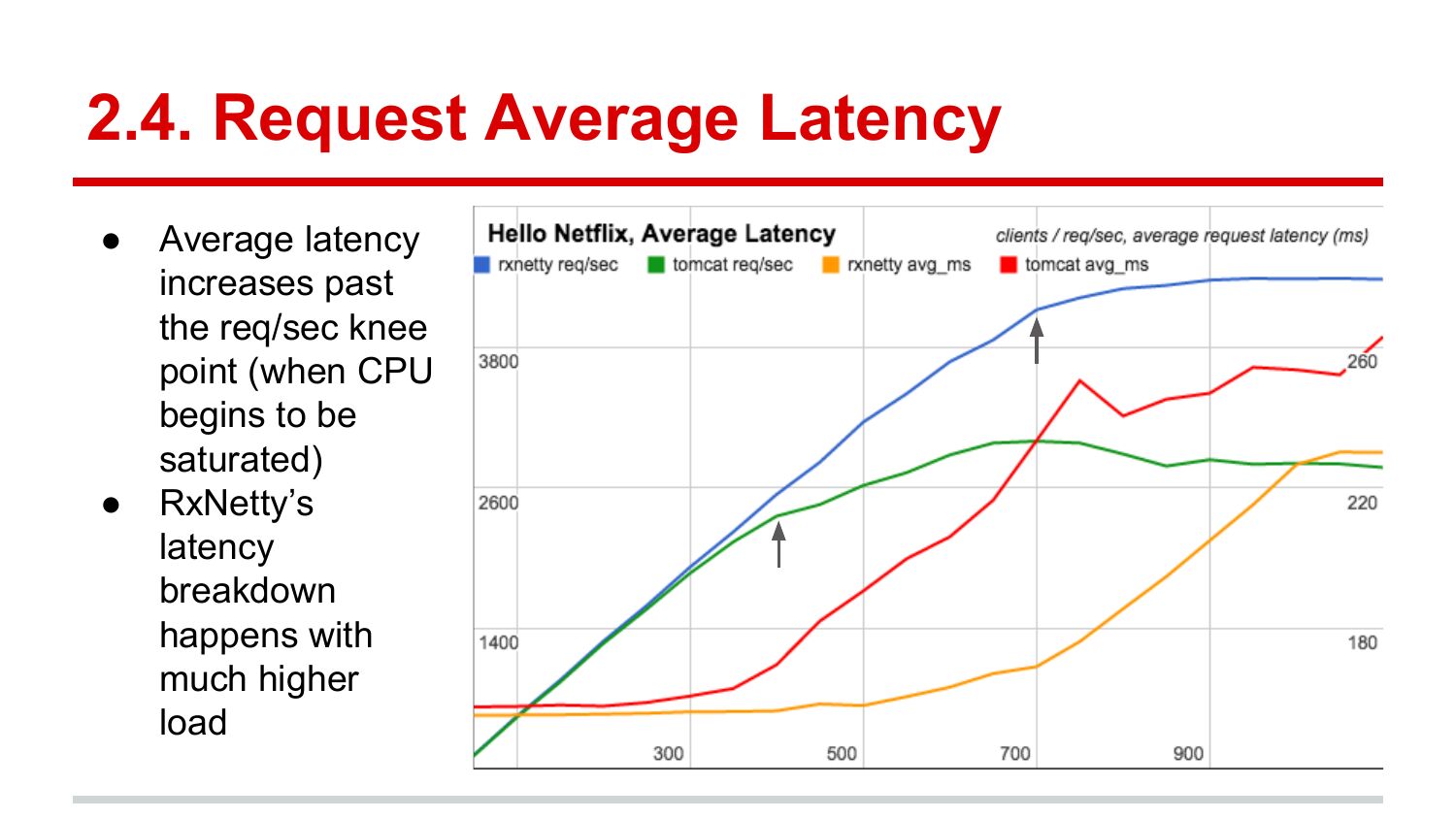 2.4. Request Average Latency

● Average latency increases past the req/sec knee point (when CPU begins to be saturated)
● RxNetty's latency breakdown happens with much higher load

Hello Netflix, Average Latency
clients / req/sec, average request latency (ms)
rxnetty req/sec tomcat req/sec rxnetty avg_ms tomcat avg_ms

3800
2600
1400
260
220
180
300
500
700
900